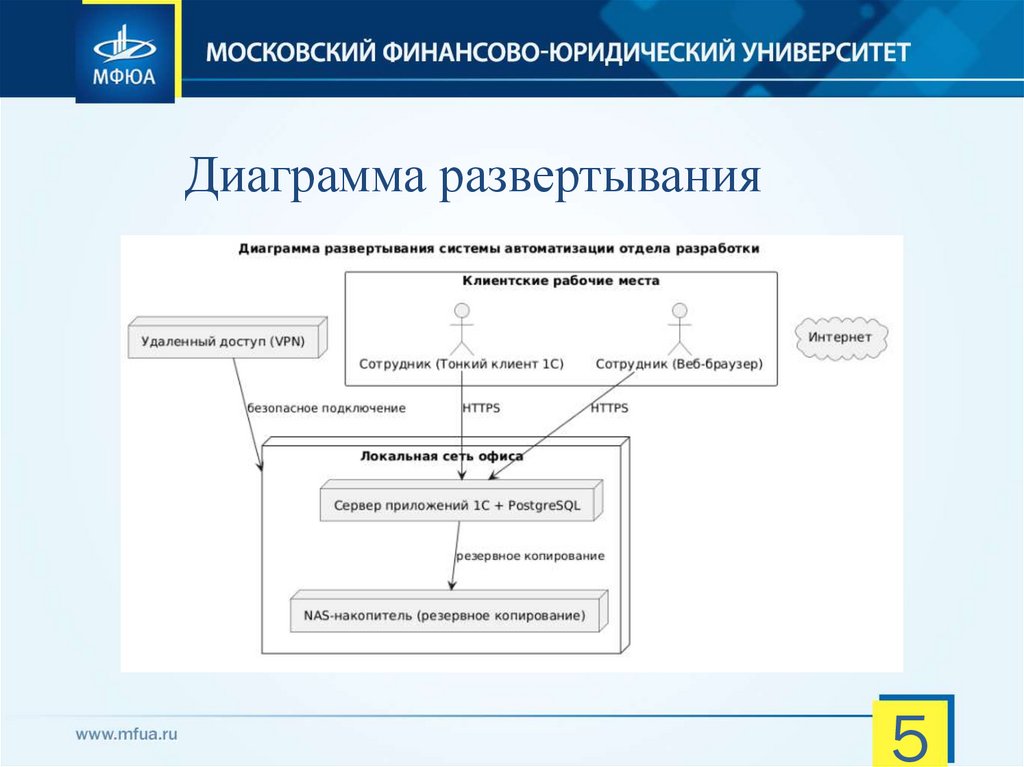 МФЮА

МОСКОВСКИЙ ФИНАНСОВО-ЮРИДИЧЕСКИЙ УНИВЕРСИТЕТ

Диаграмма развертывания

Диаграмма развертывания системы автоматизации отдела разработки

Клиентские рабочие места

Удаленный доступ (VPN)

Сотрудник (Тонкий клиент 1С)

Сотрудник (Веб-браузер)

Интернет

безопасное подключение

HTTPS

HTTPS

Локальная сеть офиса

Сервер приложений 1С + PostgreSQL

резервное копирование

NAS-накопитель (резервное копирование)

www.mfua.ru

5